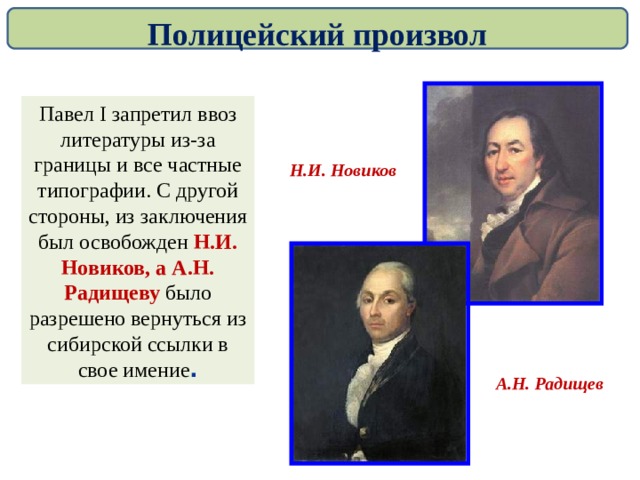 Полицейский произвол

Павел I запретил ввоз литературы из-за границы и все частные типографии. С другой стороны, из заключения был освобожден Н.И. Новиков, а А.Н. Радищеву было разрешено вернуться из сибирской ссылки в свое имение.

Н.И. Новиков

А.Н. Радищев